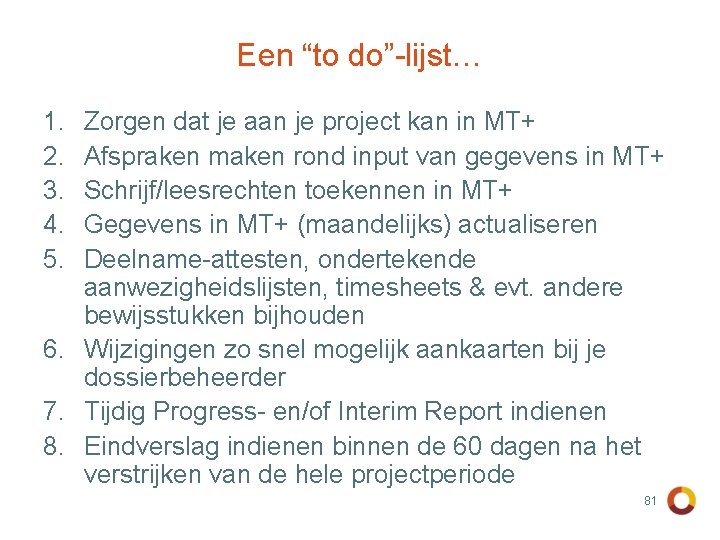 Een “to do”-lijst…

1. Zorgen dat je aan je project kan in MT+
2. Afspraken maken rond input van gegevens in MT+
3. Schrijf/leesrechten toekennen in MT+
4. Gegevens in MT+ (maandelijks) actualiseren
5. Deelname-attesten, ondertekende aanwezigheidslijsten, timesheets & evt. andere bewijsstukken bijhouden
6. Wijzigingen zo snel mogelijk aankaarten bij je dossierbeheerder
7. Tijdig Progress- en/of Interim Report indienen
8. Eindverslag indienen binnen de 60 dagen na het verstrijken van de hele projectperiode

81